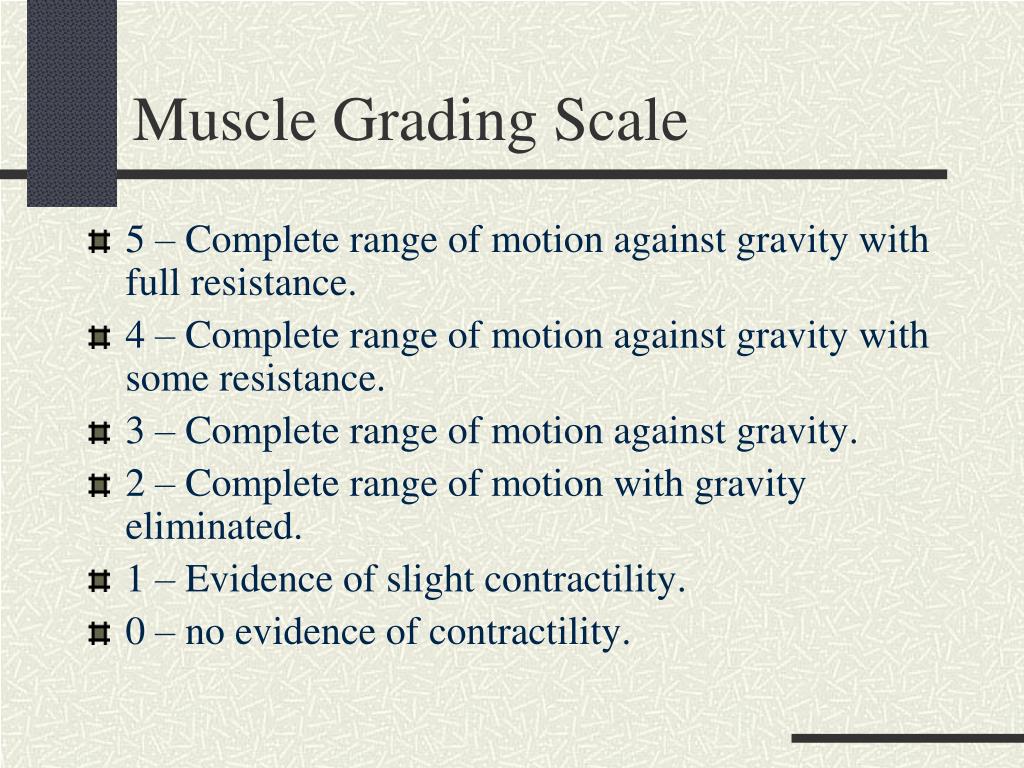 Muscle Grading Scale

5 – Complete range of motion against gravity with full resistance.

4 – Complete range of motion against gravity with some resistance.

3 – Complete range of motion against gravity.

2 – Complete range of motion with gravity eliminated.

1 – Evidence of slight contractility.

0 – no evidence of contractility.